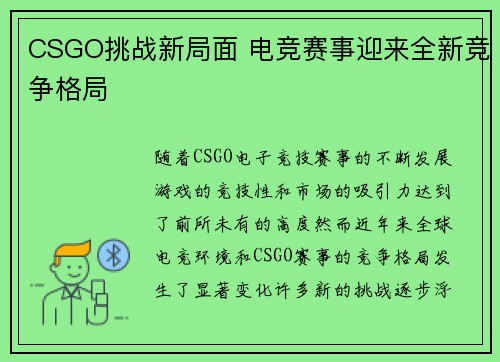 CSGO挑战新局面 电竞赛事迎来全新竞争格局

随着CSGO电子竞技赛事的不断发展游戏的竞技性和市场的吸引力达到了前所未有的高度然而近年来全球电竞环境和CSGO赛事的竞争格局发生了显著变化许多新的挑战逐步浮